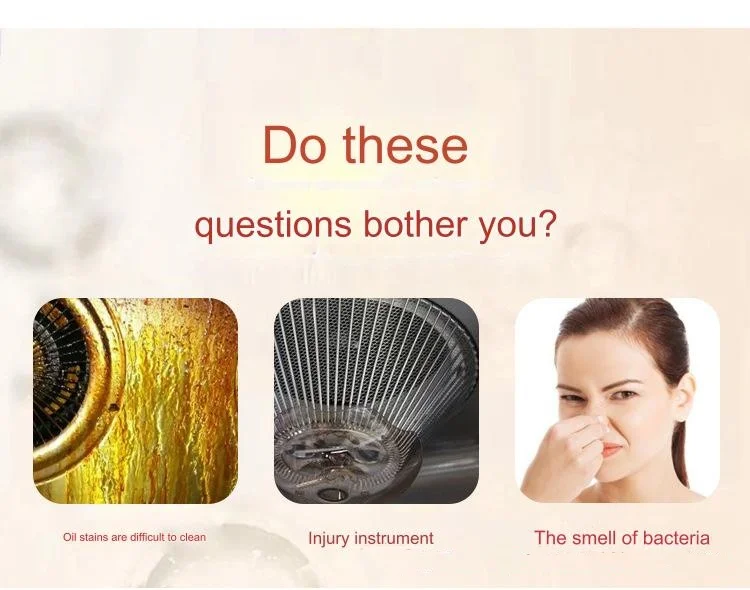 Do these

questions bother you?

Oil stains are difficult to clean

Injury instrument

The smell of bacteria